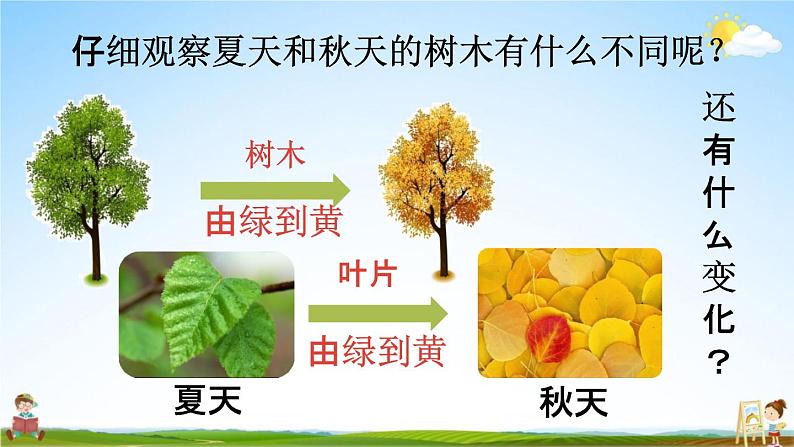 仔细观察夏天和秋天的树木有什么不同呢？

树木

由绿到黄

叶片

由绿到黄

夏天

秋天

还有什么变化？